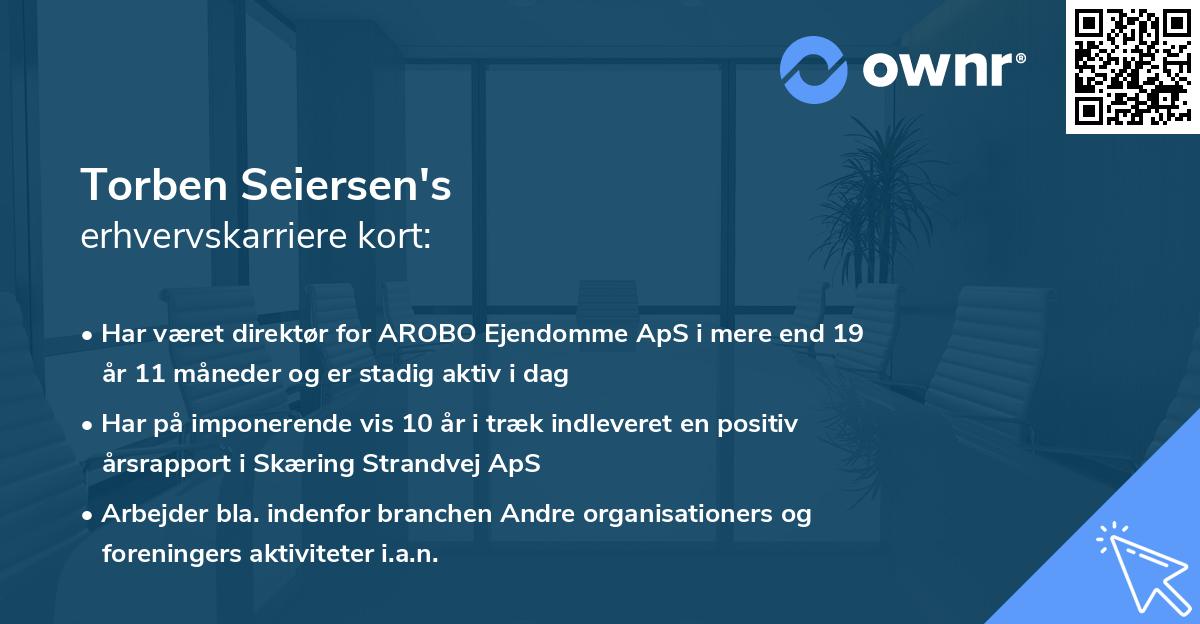 ownr®

Torben Seiersen's
erhvervskarriere kort:

• Har været direktør for AROBO Ejendomme ApS i mere end 19 år 11 måneder og er stadig aktiv i dag

• Har på imponerende vis 10 år i træk indleveret en positiv årsrapport i Skæring Strandvej ApS

• Arbejder bla. indenfor branchen Andre organisationers og foreningers aktiviteter i.a.n.